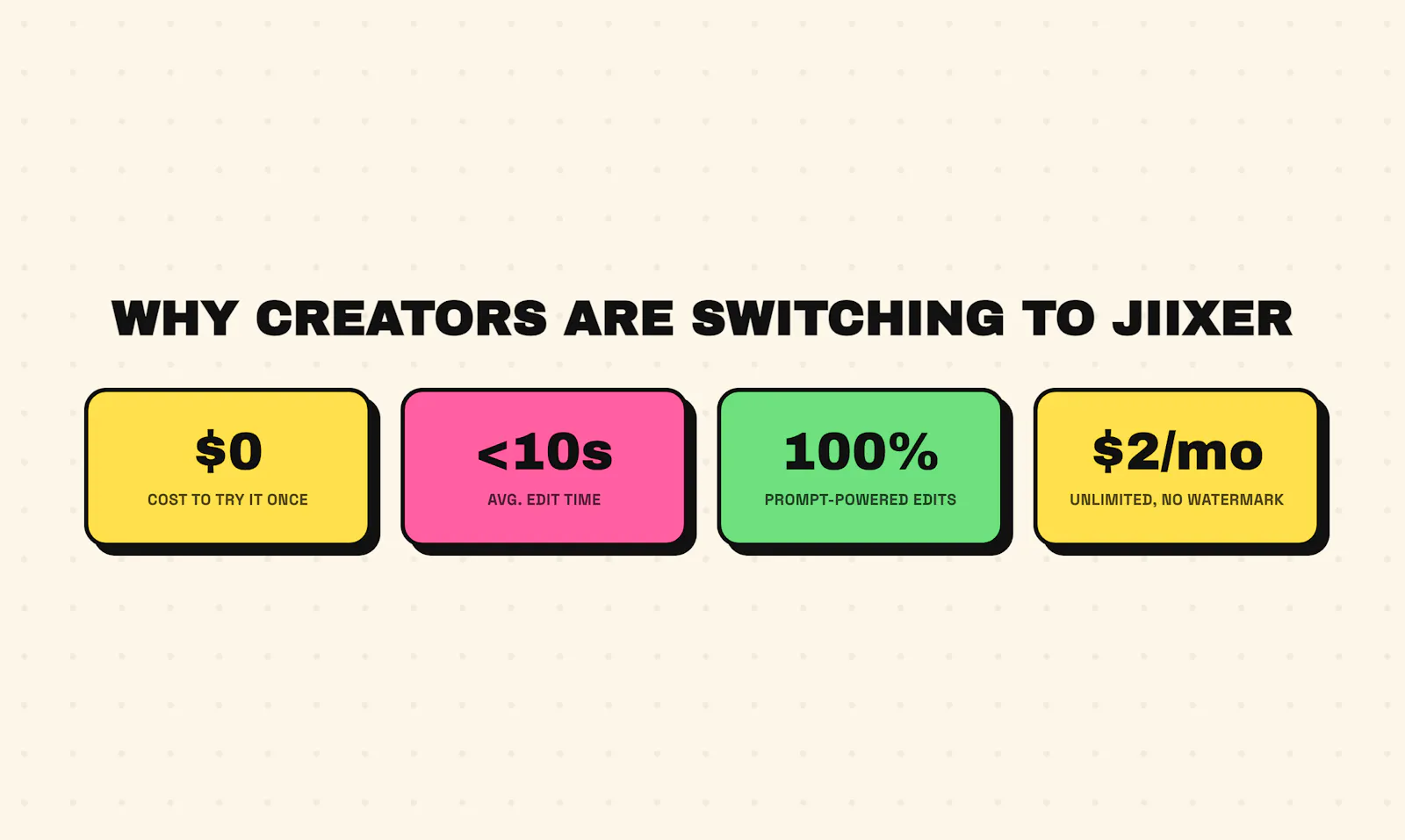 WHY CREATORS ARE SWITCHING TO JIIXER

\$0
COST TO TRY IT ONCE

<10s
AVG. EDIT TIME

100%
PROMPT-POWERED EDITS

\$2/mo
UNLIMITED, NO WATERMARK